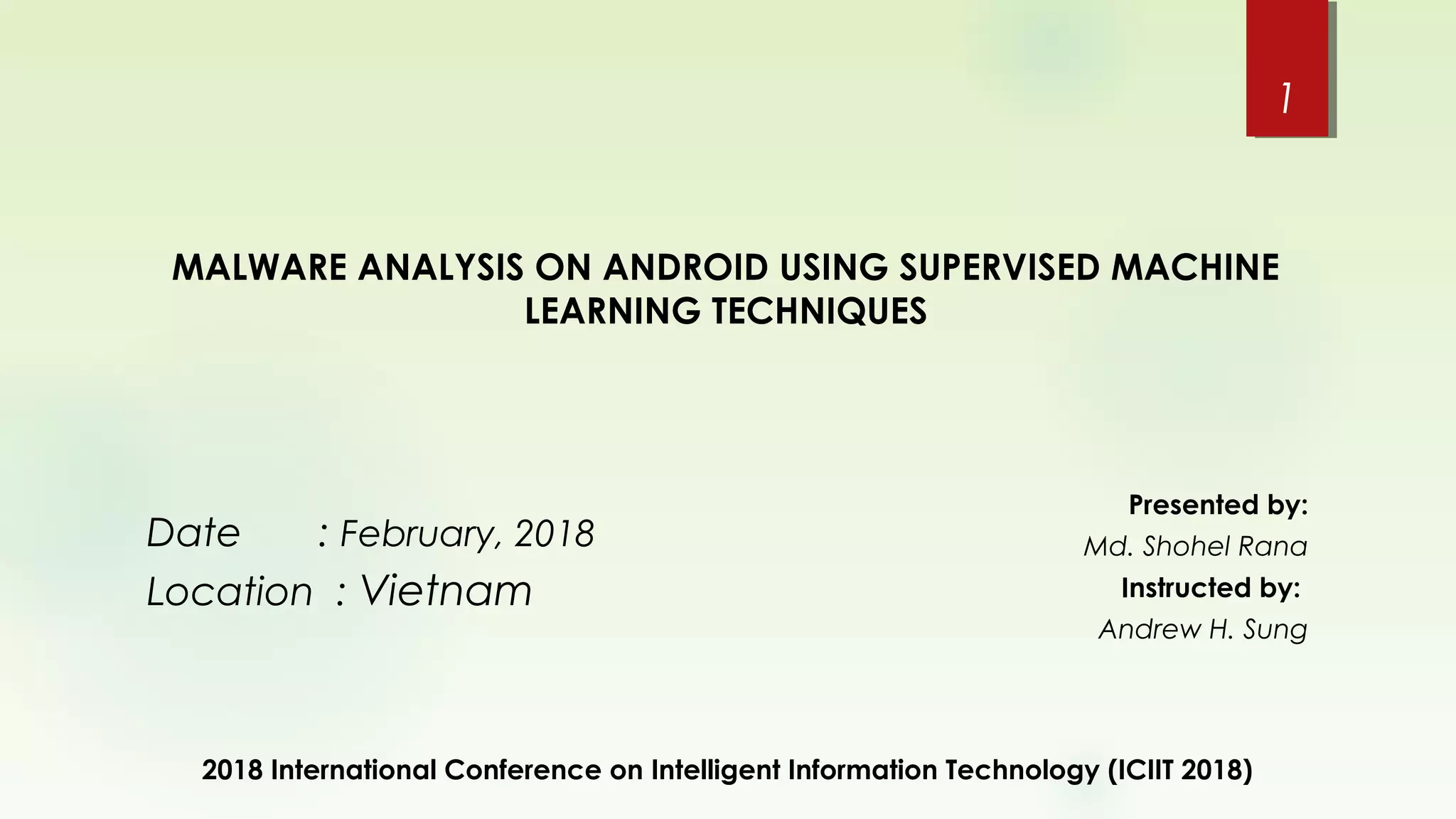 1

MALWARE ANALYSIS ON ANDROID USING SUPERVISED MACHINE LEARNING TECHNIQUES

Date : February, 2018
Location : Vietnam

Presented by:
Md. Shohel Rana
Instructed by:
Andrew H. Sung

2018 International Conference on Intelligent Information Technology (ICIIT 2018)